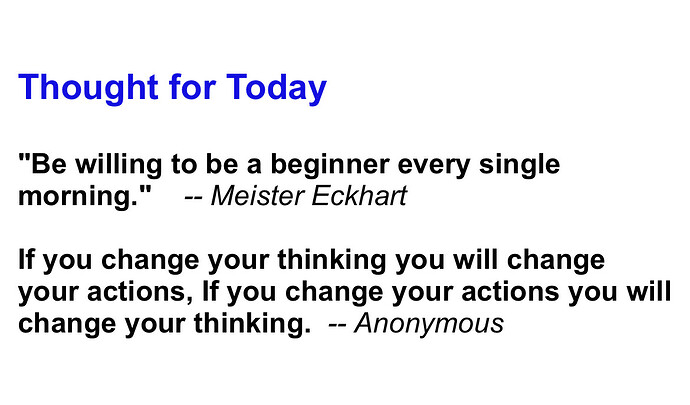 Thought for Today

"Be willing to be a beginner every single morning." -- Meister Eckhart

If you change your thinking you will change your actions, If you change your actions you will change your thinking. -- Anonymous